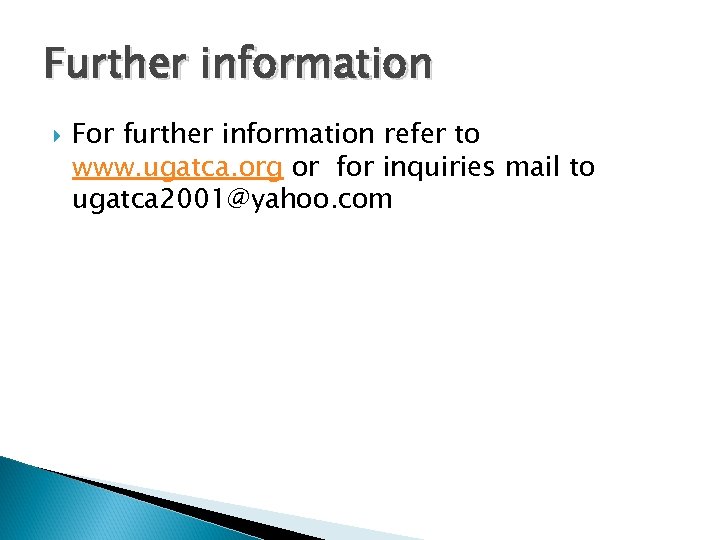 Further information

For further information refer to www.ugatca.org or  for inquiries mail to ugatca2001@yahoo.com